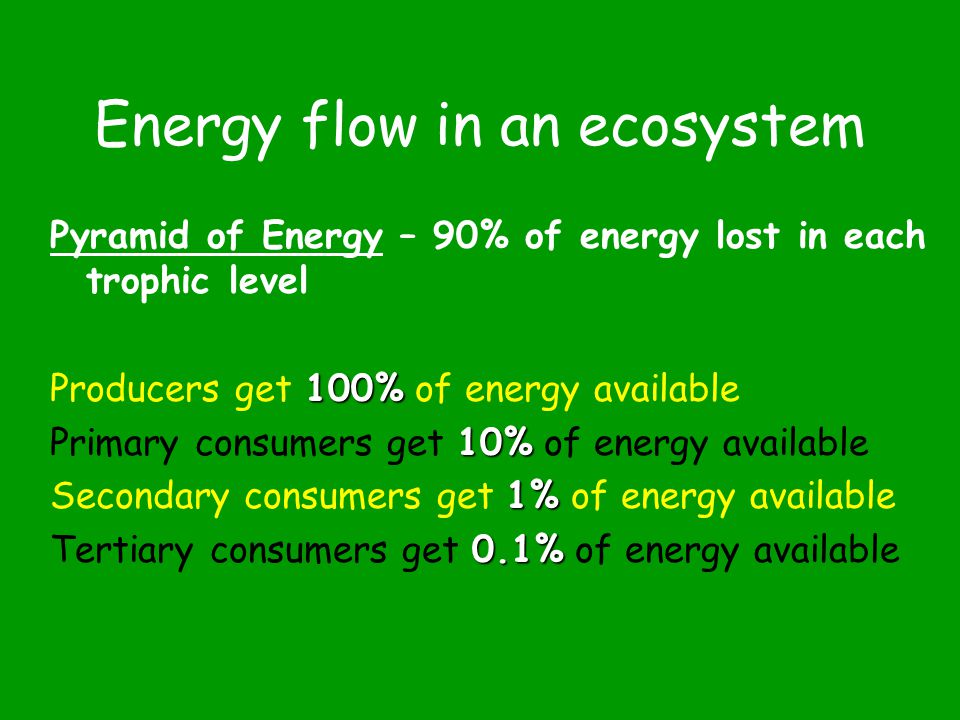 Energy flow in an ecosystem

Pyramid of Energy – 90% of energy lost in each trophic level

Producers get 100% of energy available
Primary consumers get 10% of energy available
Secondary consumers get 1% of energy available
Tertiary consumers get 0.1% of energy available